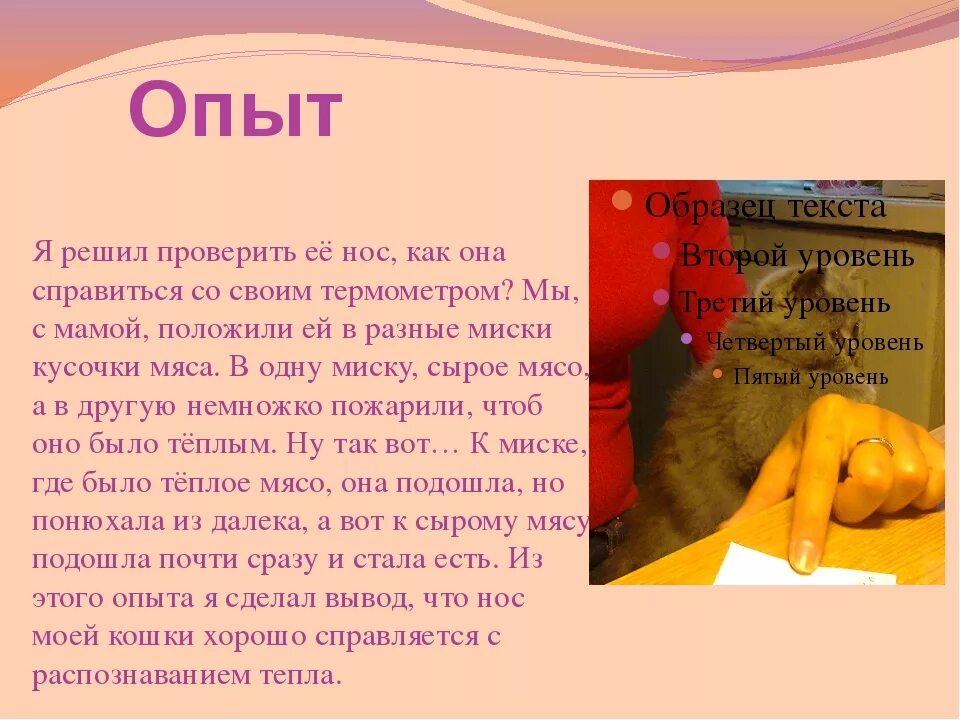 Опыт

Я решил проверить её нос, как она справиться со своим термометром? Мы, с мамой, положили ей в разные миски кусочки мяса. В одну миску, сырое мясо, а в другую немножко пожарили, чтоб оно было тёплым. Ну так вот… К миске, где было тёплое мясо, она подошла, но понюхала из далека, а вот к сырому мясу подошла почти сразу и стала есть. Из этого опыта я сделал вывод, что нос моей кошки хорошо справляется с распознаванием тепла.

Образец текста
Второй уровень
Третий уровень
Четвертый уровень
Пятый уровень